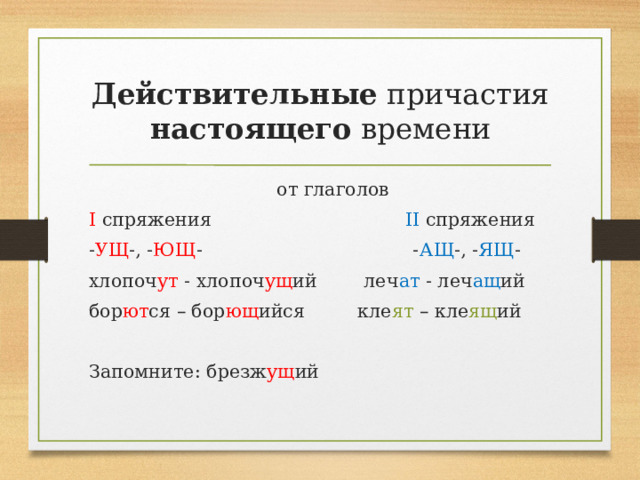 Действительные причастия настоящего времени

от глаголов

I спряжения

-УЩ-, -ЮЩ-

хлопочут - хлопочущий

борются – борющийся

II спряжения

-АЩ-, -ЯЩ-

лечат - лечащий

клеят – клеящий

Запомните: брезжущий